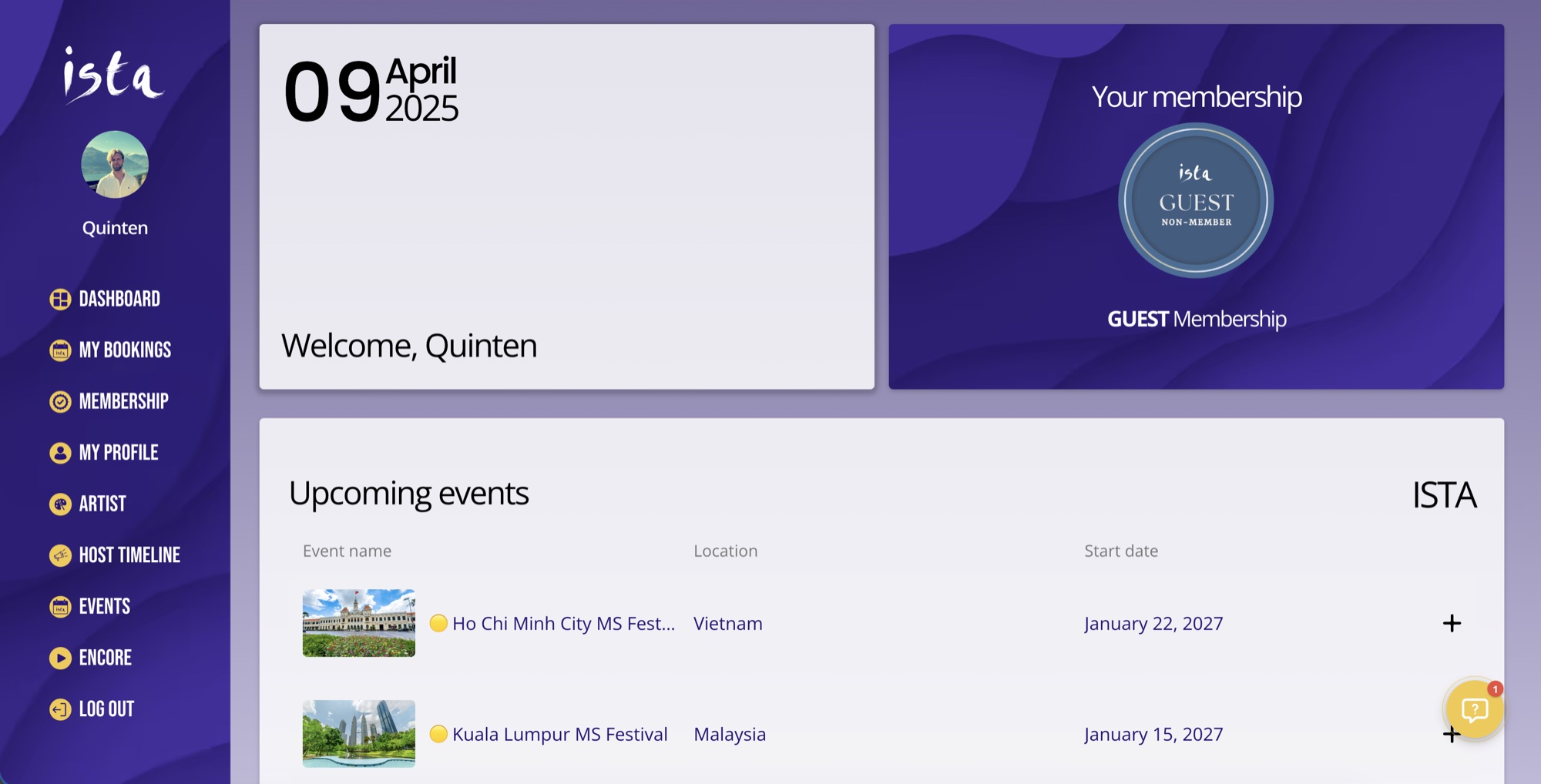 ista

Quinten

DASHBOARD
MY BOOKINGS
MEMBERSHIP
MY PROFILE
ARTIST
HOST TIMELINE
EVENTS
ENCORE
LOG OUT

09 April 2025

Welcome, Quinten

Your membership

ista
GUEST
NON-MEMBER

GUEST Membership

Upcoming events

ISTA

| Event name | Location | Start date | |
|---|---|---|---|
| Ho Chi Minh City MS Fest... | Vietnam | January 22, 2027 | + |
| Kuala Lumpur MS Festival | Malaysia | January 15, 2027 | + |

1